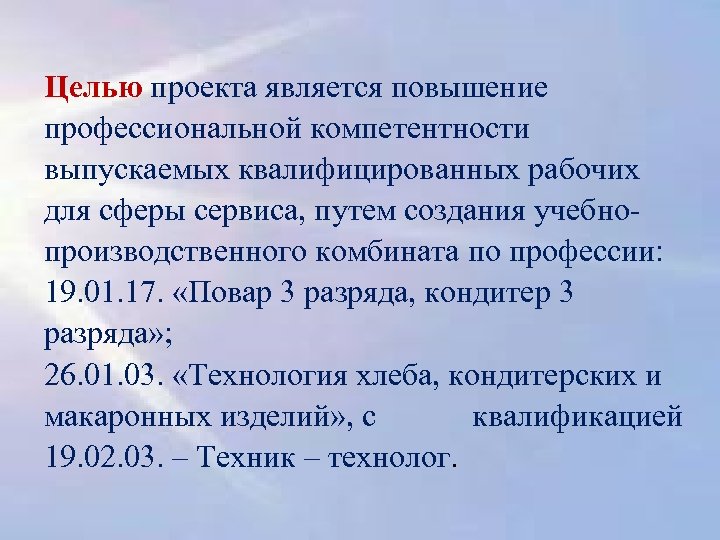 Целью проекта является повышение профессиональной компетентности выпускаемых квалифицированных рабочих для сферы сервиса, путем создания учебно-производственного комбината по профессии:
19.01.17. «Повар 3 разряда, кондитер 3 разряда»;
26.01.03. «Технология хлеба, кондитерских и макаронных изделий», с квалификацией 19.02.03. – Техник – технолог.